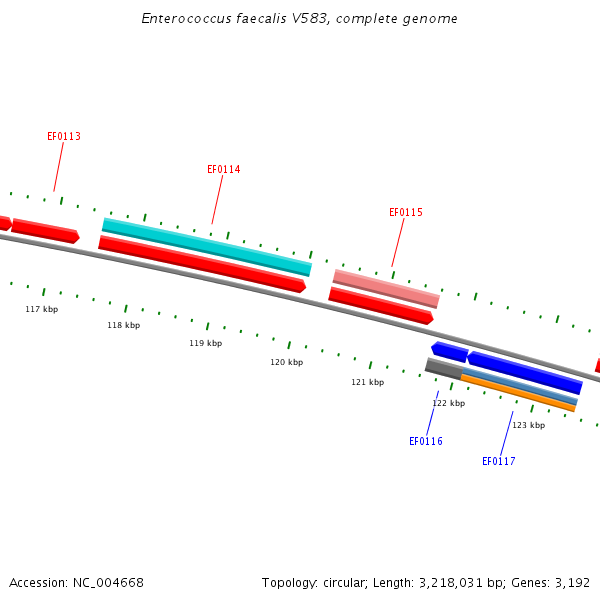 Enterococcus faecalis V583, complete genome

EF0113

EF0114

EF0115

117 kbp

118 kbp

119 kbp

120 kbp

121 kbp

122 kbp

123 kbp

EF0116

EF0117

Accession: NC_004668

Topology: circular; Length: 3,218,031 bp; Genes: 3,192